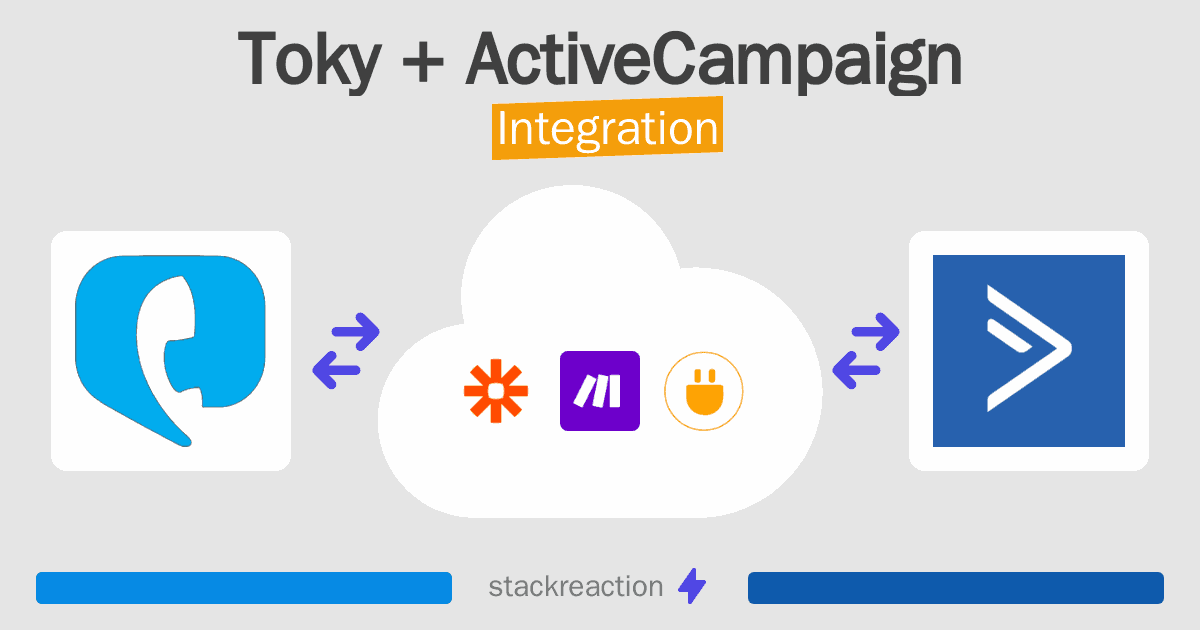 Toky + ActiveCampaign
Integration

stackreaction